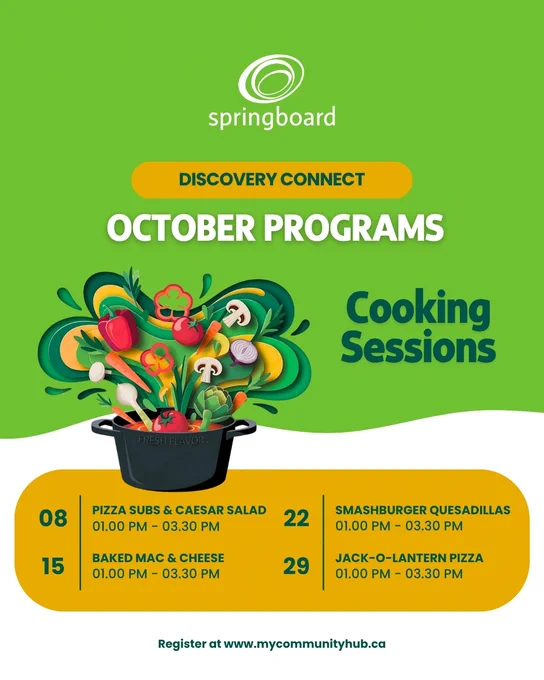 springboard

DISCOVERY CONNECT

OCTOBER PROGRAMS

Cooking Sessions

FRESH FLAVOR

08 PIZZA SUBS & CAESAR SALAD
01.00 PM - 03.30 PM

15 BAKED MAC & CHEESE
01.00 PM - 03.30 PM

22 SMASHBURGER QUESADILLAS
01.00 PM - 03.30 PM

29 JACK-O-LANTERN PIZZA
01.00 PM - 03.30 PM

Register at www.mycommunityhub.ca